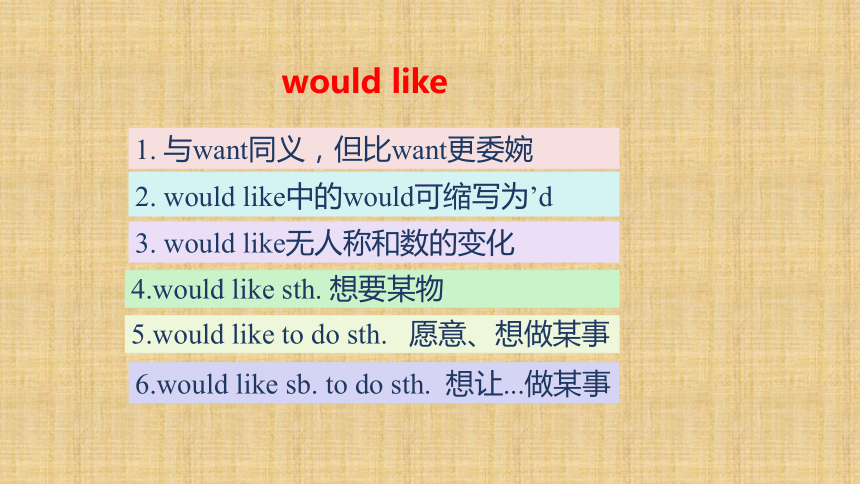 would like

1. 与want同义，但比want更委婉

2. would like中的would可缩写为’d

3. would like无人称和数的变化

4.would like sth. 想要某物

5.would like to do sth. 愿意、想做某事

6.would like sb. to do sth. 想让...做某事